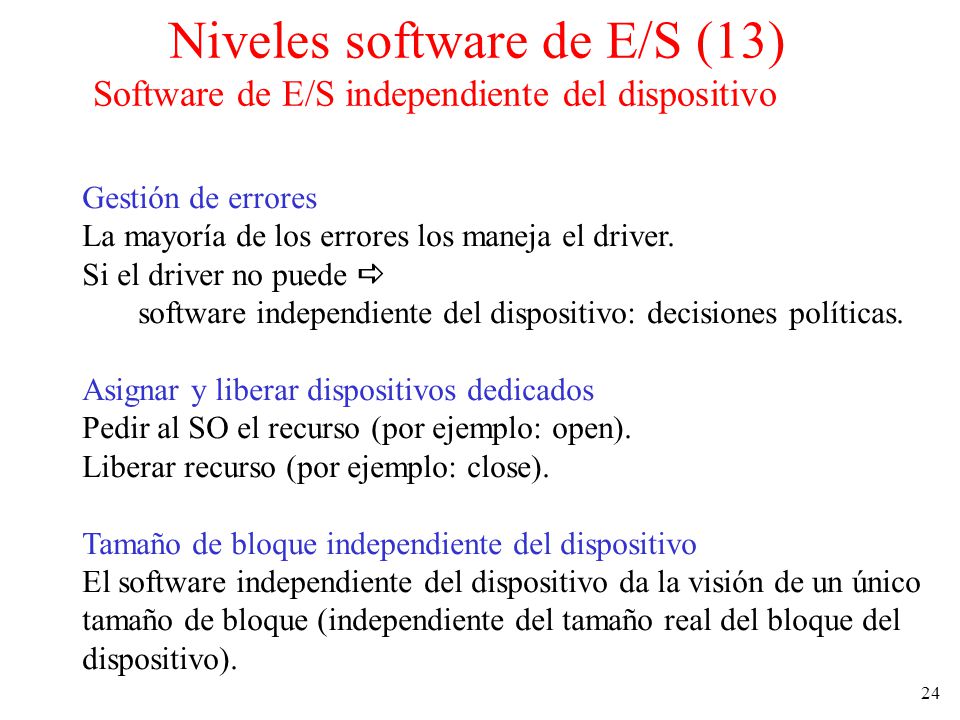 Niveles software de E/S (13)
Software de E/S independiente del dispositivo

Gestión de errores
La mayoría de los errores los maneja el driver.
Si el driver no puede ⇨
software independiente del dispositivo: decisiones políticas.

Asignar y liberar dispositivos dedicados
Pedir al SO el recurso (por ejemplo: open).
Liberar recurso (por ejemplo: close).

Tamaño de bloque independiente del dispositivo
El software independiente del dispositivo da la visión de un único tamaño de bloque (independiente del tamaño real del bloque del dispositivo).

24